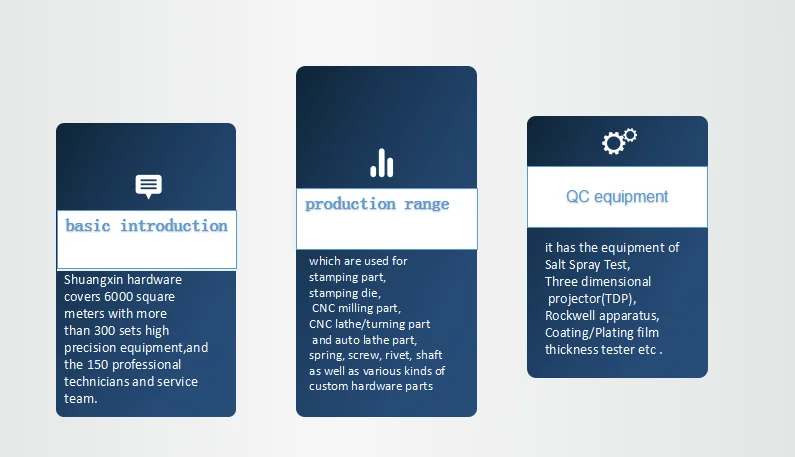 basic introduction

Shuangxin hardware covers 6000 square meters with more than 300 sets high precision equipment,and the 150 professional technicians and service team.

production range

which are used for stamping part, stamping die, CNC milling part, CNC lathe/turning part and auto lathe part, spring, screw, rivet, shaft as well as various kinds of custom hardware parts

QC equipment

it has the equipment of Salt Spray Test, Three dimensional projector(TDP), Rockwell apparatus, Coating/Plating film thickness tester etc .